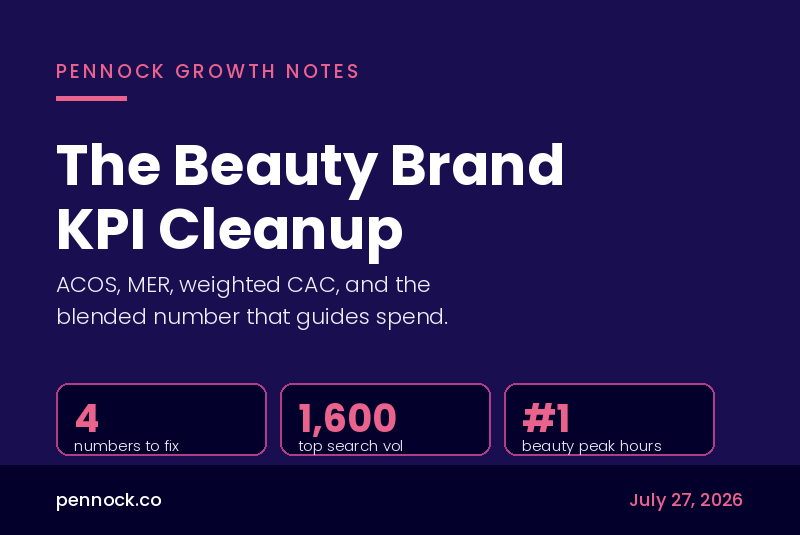 PENNOCK GROWTH NOTES

The Beauty Brand KPI Cleanup

ACOS, MER, weighted CAC, and the blended number that guides spend.

4
numbers to fix

1,600
top search vol

#1
beauty peak hours

pennock.co

July 27, 2026